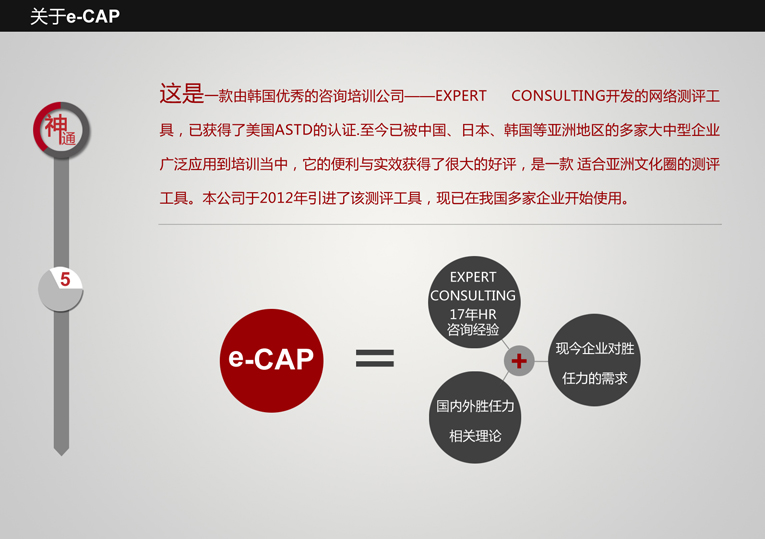 关于e-CAP

神通

这是一款由韩国优秀的咨询培训公司——EXPERT CONSULTING开发的网络测评工具，已获得了美国ASTD的认证.至今已被中国、日本、韩国等亚洲地区的多家大中型企业广泛应用到培训当中，它的便利与实效获得了很大的好评，是一款 适合亚洲文化圈的测评工具。本公司于2012年引进了该测评工具，现已在我国多家企业开始使用。

5

e-CAP

=

EXPERT CONSULTING 17年HR 咨询经验

+

现今企业对胜任力的需求

国内外胜任力相关理论